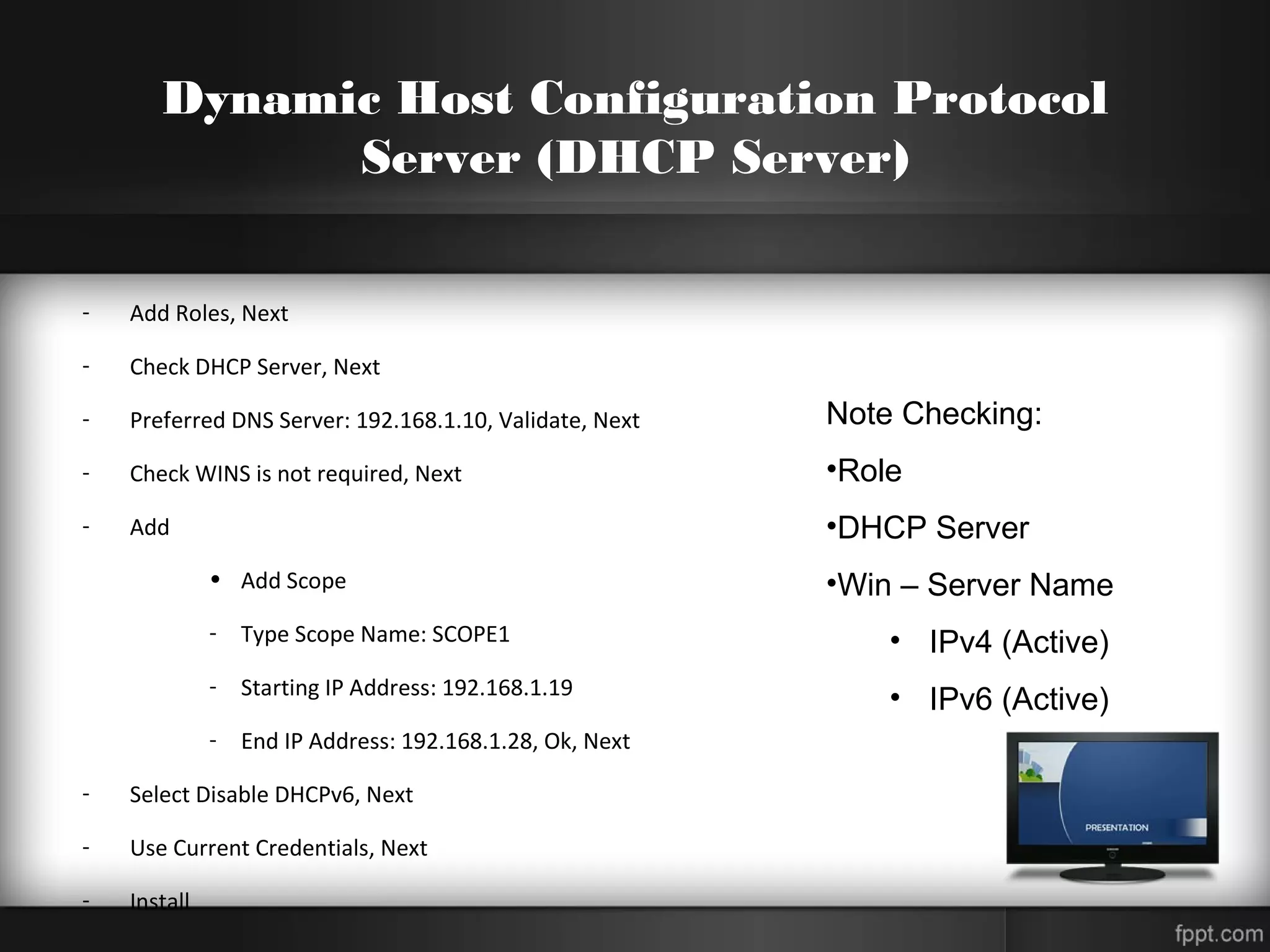 Dynamic Host Configuration Protocol Server (DHCP Server)

- Add Roles, Next
- Check DHCP Server, Next
- Preferred DNS Server: 192.168.1.10, Validate, Next
- Check WINS is not required, Next
- Add
  • Add Scope
  - Type Scope Name: SCOPE1
  - Starting IP Address: 192.168.1.19
  - End IP Address: 192.168.1.28, Ok, Next
- Select Disable DHCPv6, Next
- Use Current Credentials, Next
- Install

Note Checking:
•Role
•DHCP Server
•Win – Server Name
• IPv4 (Active)
• IPv6 (Active)

PRESENTATION

fppt.com